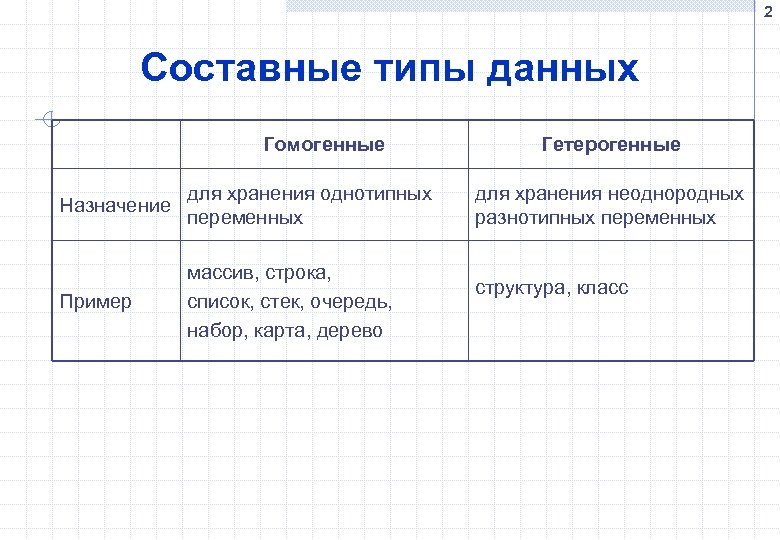 2

Составные типы данных

| | Гомогенные | Гетерогенные |
|---|---|---|
| Назначение | для хранения однотипных переменных | для хранения неоднородных разнотипных переменных |
| Пример | массив, строка, список, стек, очередь, набор, карта, дерево | структура, класс |